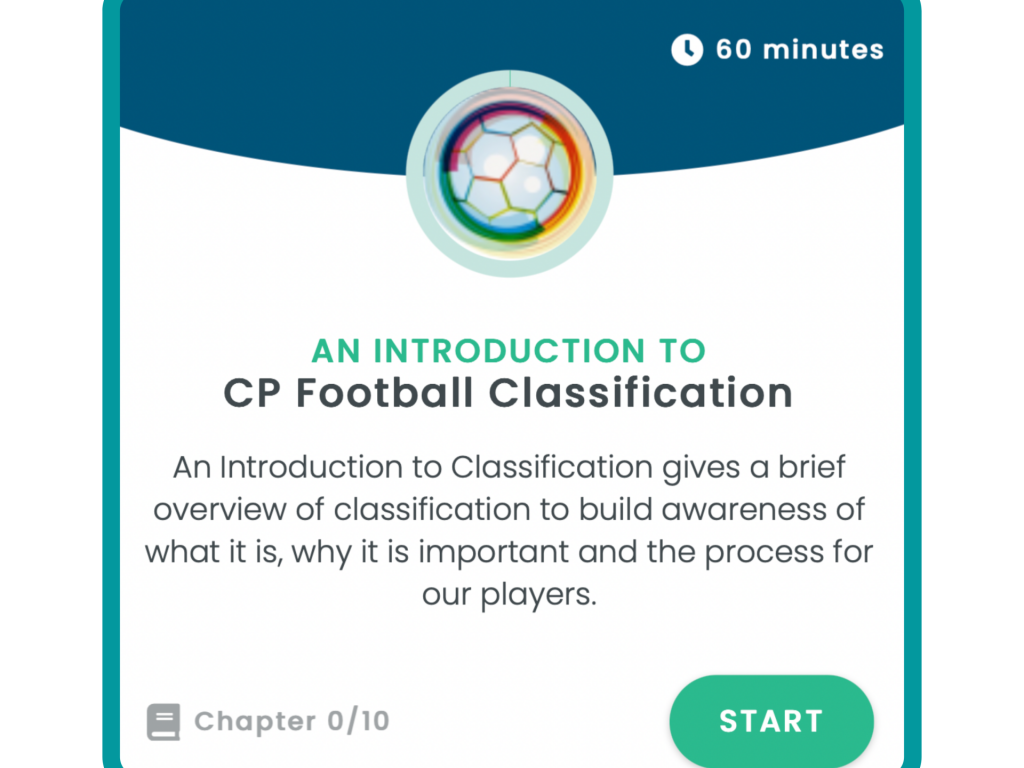 60 minutes

AN INTRODUCTION TO
CP Football Classification

An Introduction to Classification gives a brief overview of classification to build awareness of what it is, why it is important and the process for our players.

Chapter 0/10

START